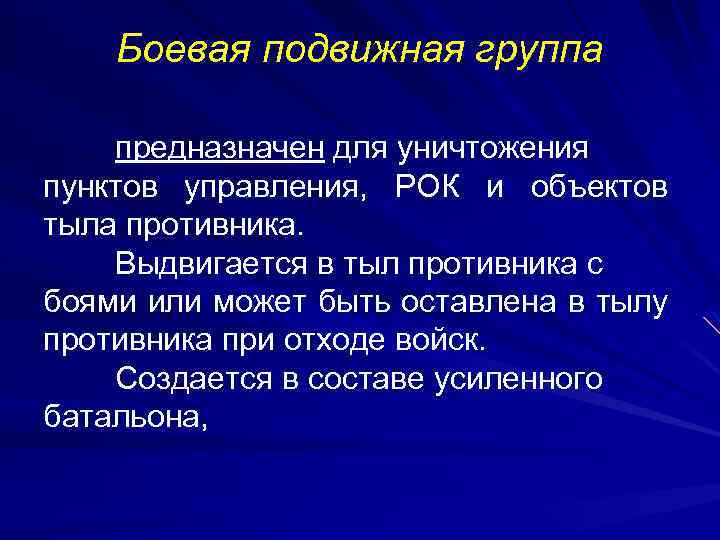 Боевая подвижная группа

предназначен для уничтожения пунктов управления, РОК и объектов тыла противника.

Выдвигается в тыл противника с боями или может быть оставлена в тылу противника при отходе войск.

Создается в составе усиленного батальона,